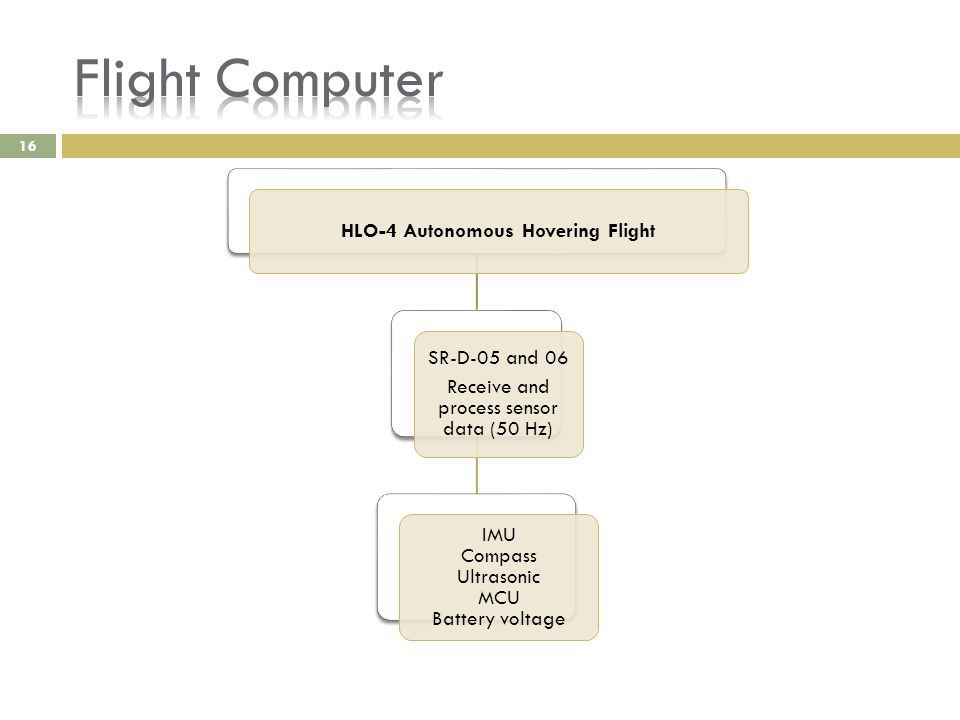 Flight Computer

16

HLO-4 Autonomous Hovering Flight

SR-D-05 and 06

Receive and process sensor data (50 Hz)

IMU
Compass
Ultrasonic
MCU
Battery voltage